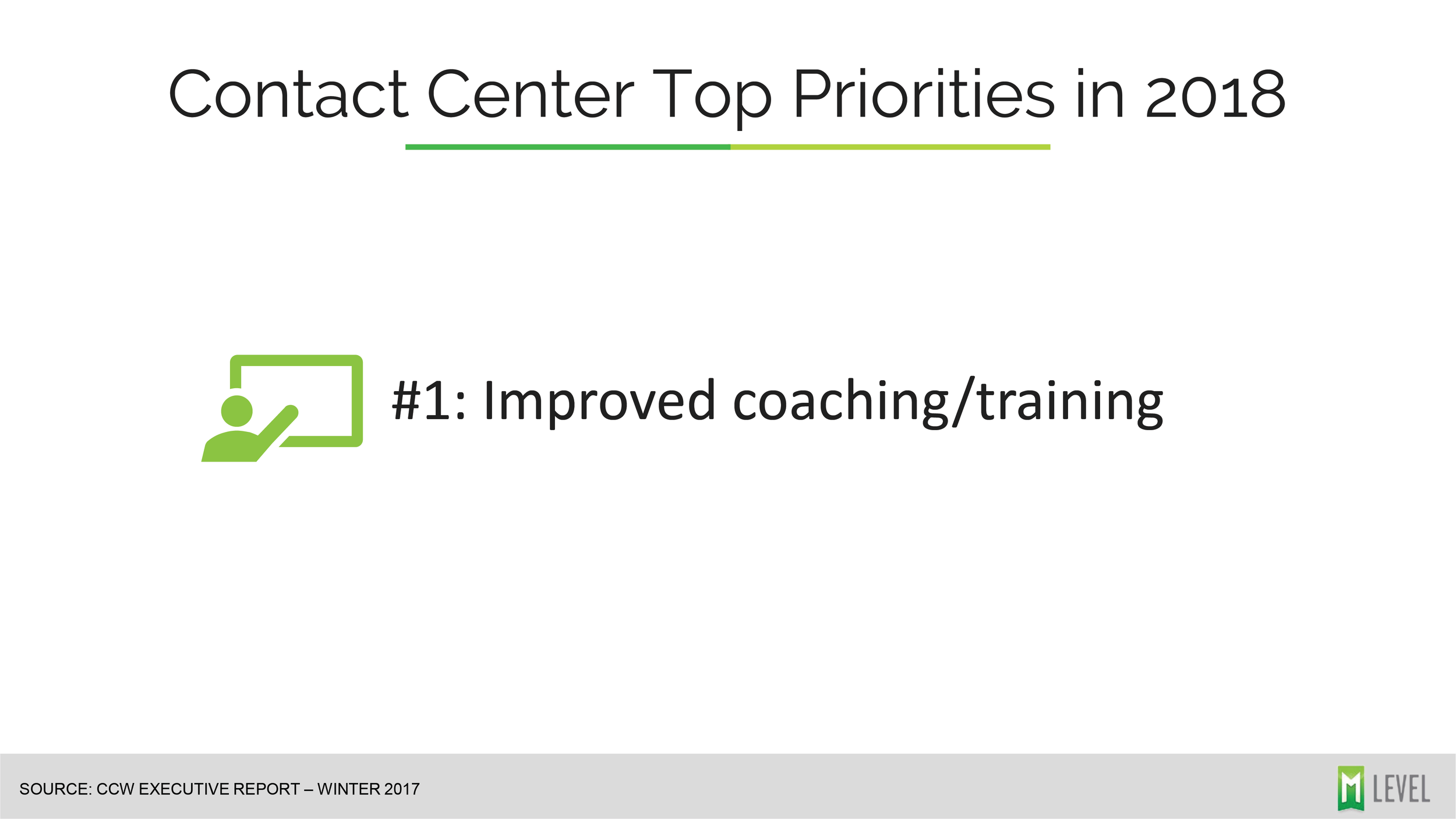 Contact Center Top Priorities in 2018

#1: Improved coaching/training

SOURCE: CCW EXECUTIVE REPORT – WINTER 2017

M LEVEL